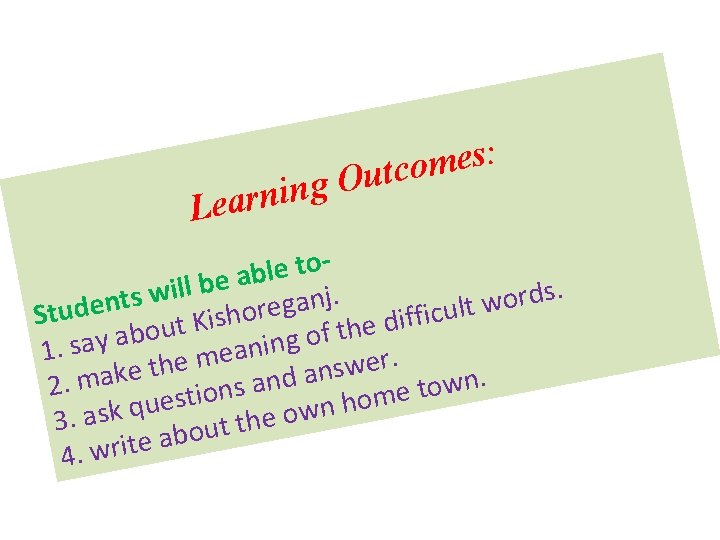 Learning Outcomes:

Students will be able to-
1. say about Kishoreganj.
2. make the meaning of the difficult words.
3. ask questions and answer.
4. write about the own home town.